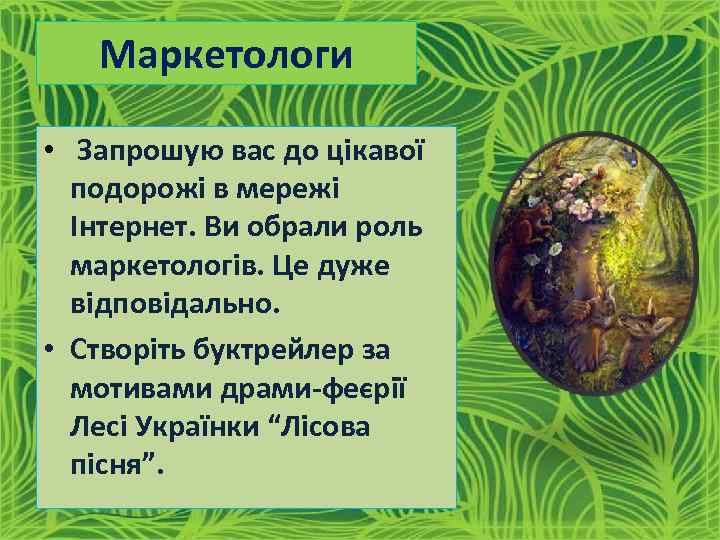 Маркетологи

• Запрошую вас до цікавої подорожі в мережі Інтернет. Ви обрали роль маркетологів. Це дуже відповідально.

• Створіть буктрейлер за мотивами драми-феєрії Лесі Українки “Лісова пісня”.